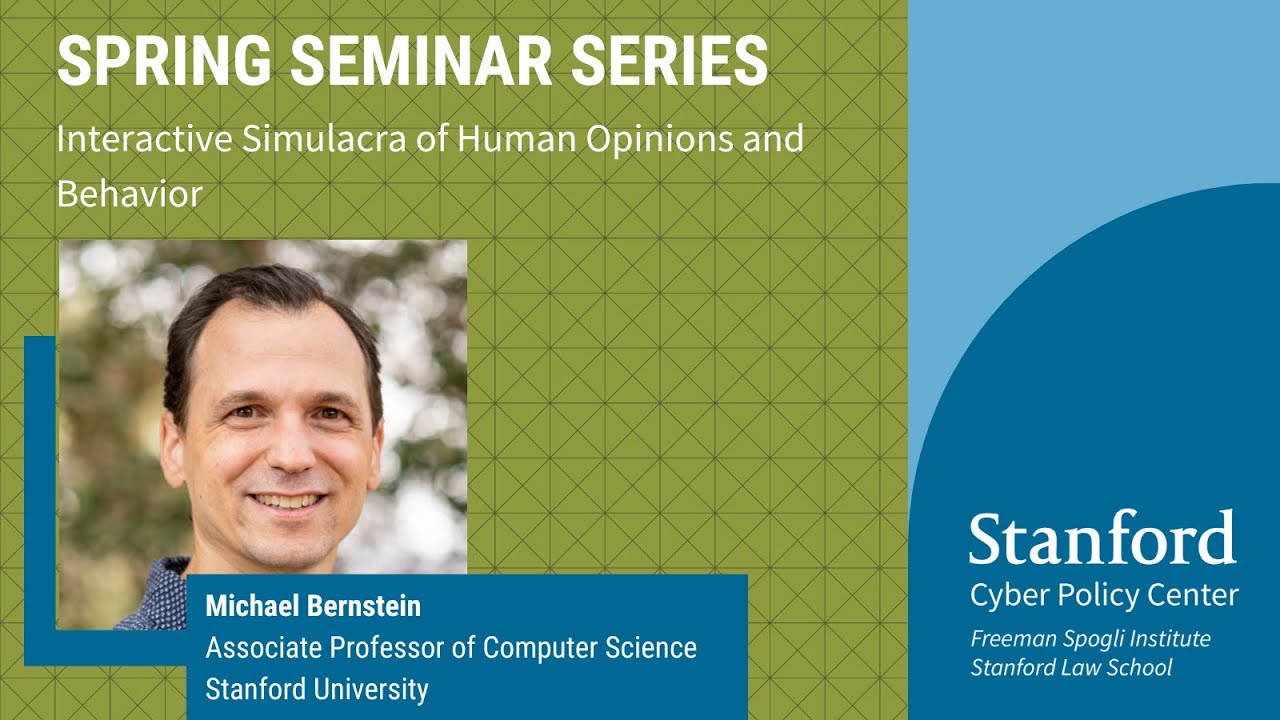 SPRING SEMINAR SERIES

Interactive Simulacra of Human Opinions and Behavior

Michael Bernstein
Associate Professor of Computer Science
Stanford University

Stanford
Cyber Policy Center
Freeman Spogli Institute
Stanford Law School